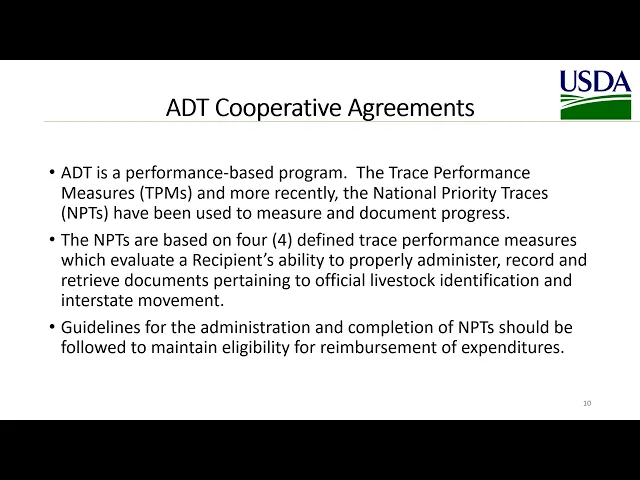 USDA

ADT Cooperative Agreements

• ADT is a performance-based program. The Trace Performance Measures (TPMs) and more recently, the National Priority Traces (NPTs) have been used to measure and document progress.

• The NPTs are based on four (4) defined trace performance measures which evaluate a Recipient's ability to properly administer, record and retrieve documents pertaining to official livestock identification and interstate movement.

• Guidelines for the administration and completion of NPTs should be followed to maintain eligibility for reimbursement of expenditures.

10